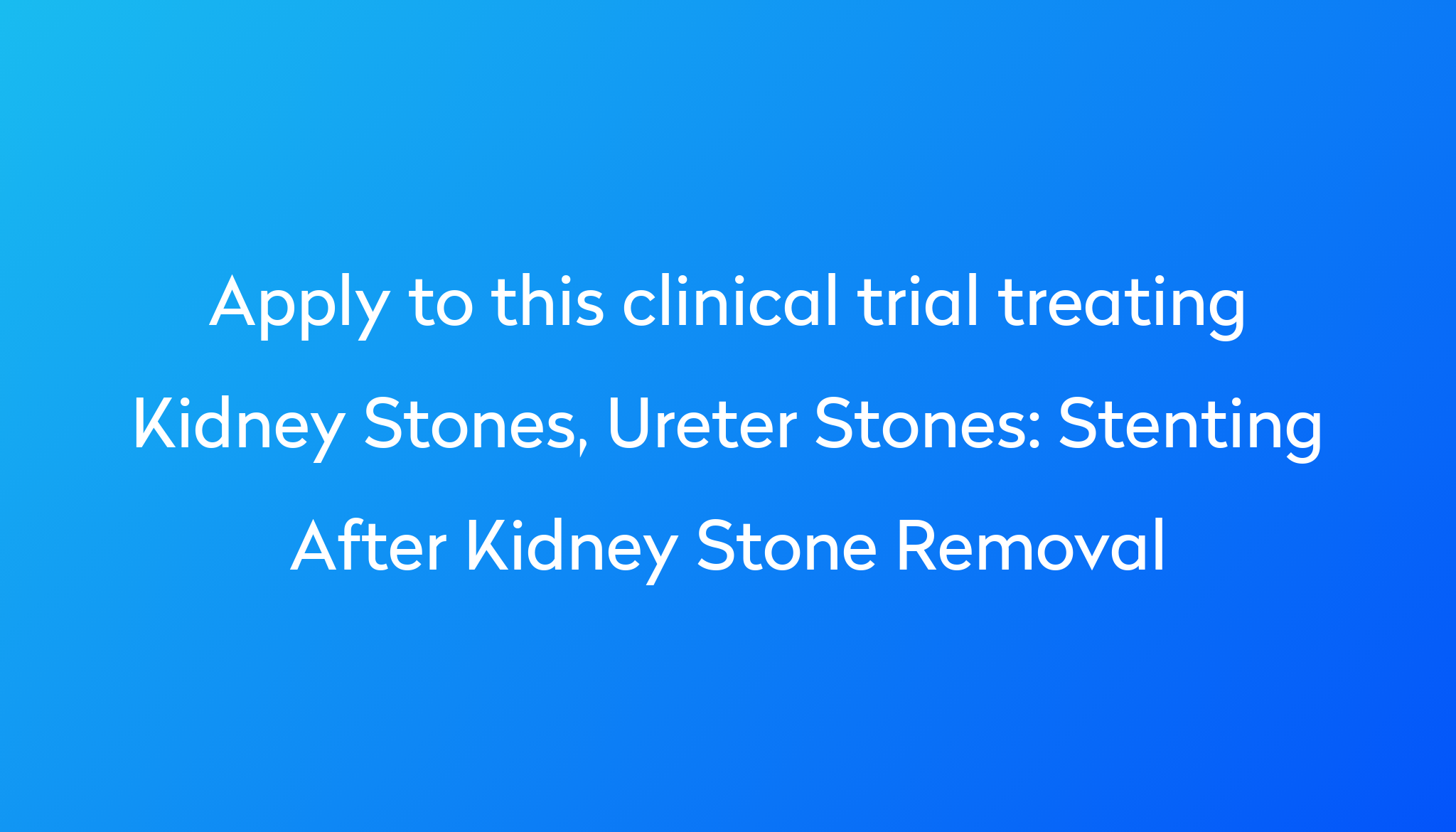 Apply to this clinical trial treating Kidney Stones, Ureter Stones: Stenting After Kidney Stone Removal